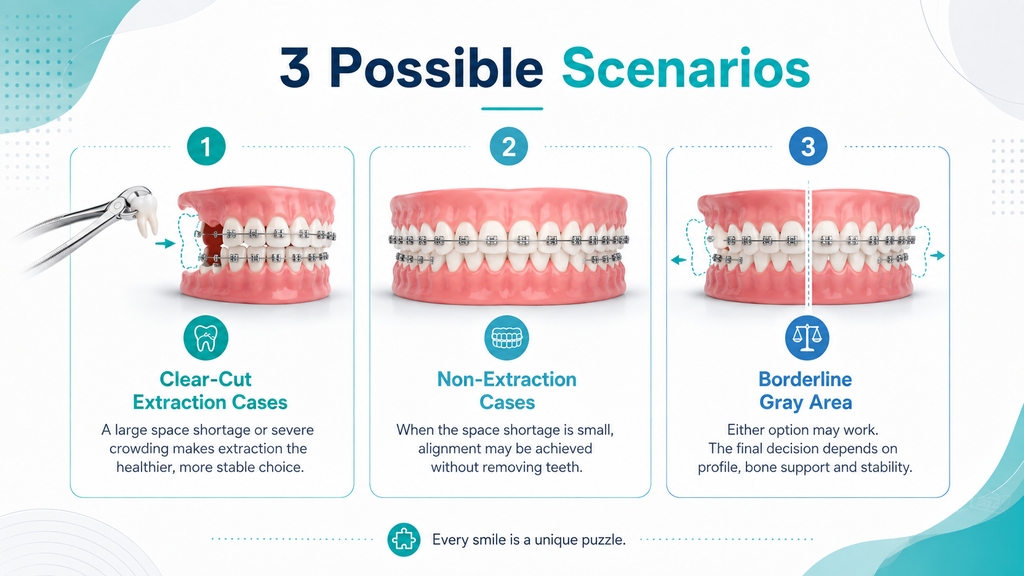 3 Possible Scenarios

1

Clear-Cut
Extraction Cases

A large space shortage or severe crowding makes extraction the healthier, more stable choice.

2

Non-Extraction
Cases

When the space shortage is small, alignment may be achieved without removing teeth.

3

Borderline
Gray Area

Either option may work. The final decision depends on profile, bone support and stability.

Every smile is a unique puzzle.